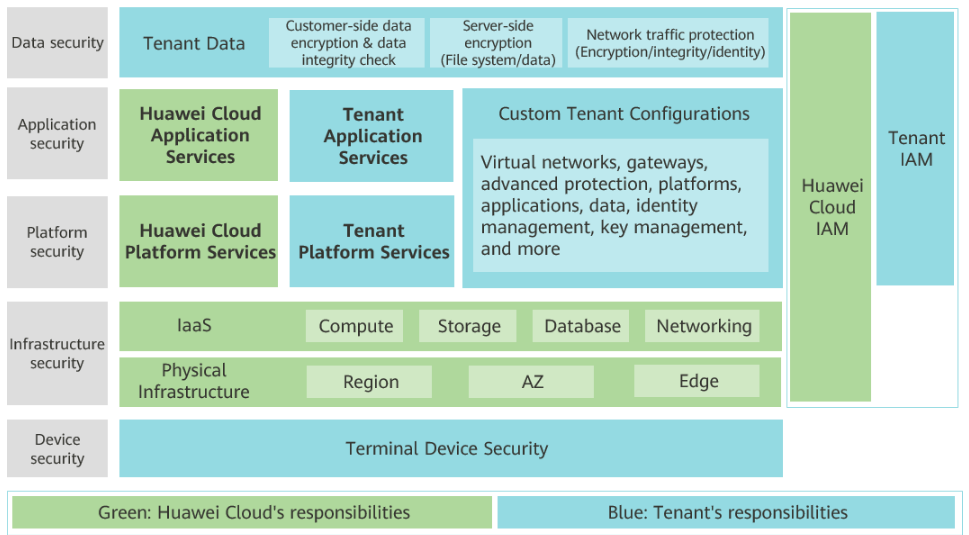 Data security

Tenant Data

Customer-side data encryption & data integrity check

Server-side encryption (File system/data)

Network traffic protection (Encryption/integrity/identity)

Application security

Huawei Cloud Application Services

Tenant Application Services

Custom Tenant Configurations

Virtual networks, gateways, advanced protection, platforms, applications, data, identity management, key management, and more

Platform security

Huawei Cloud Platform Services

Tenant Platform Services

Infrastructure security

IaaS

Compute

Storage

Database

Networking

Physical Infrastructure

Region

AZ

Edge

Device security

Terminal Device Security

Huawei Cloud IAM

Tenant IAM

Green: Huawei Cloud's responsibilities

Blue: Tenant's responsibilities